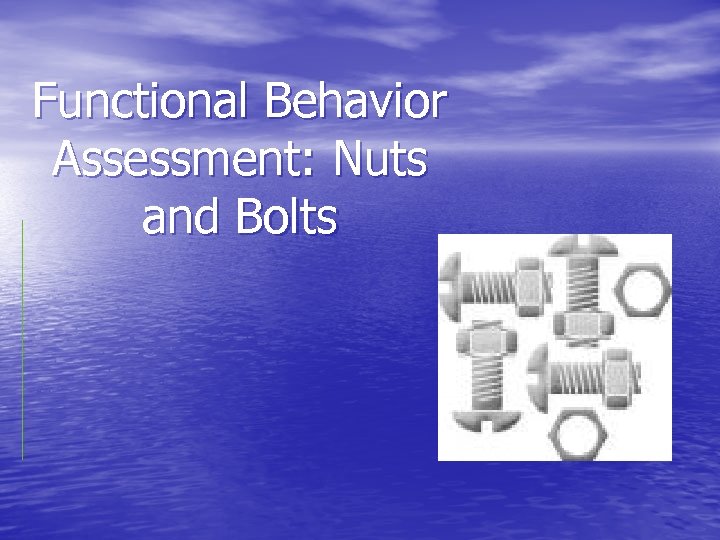 Functional Behavior Assessment: Nuts and Bolts